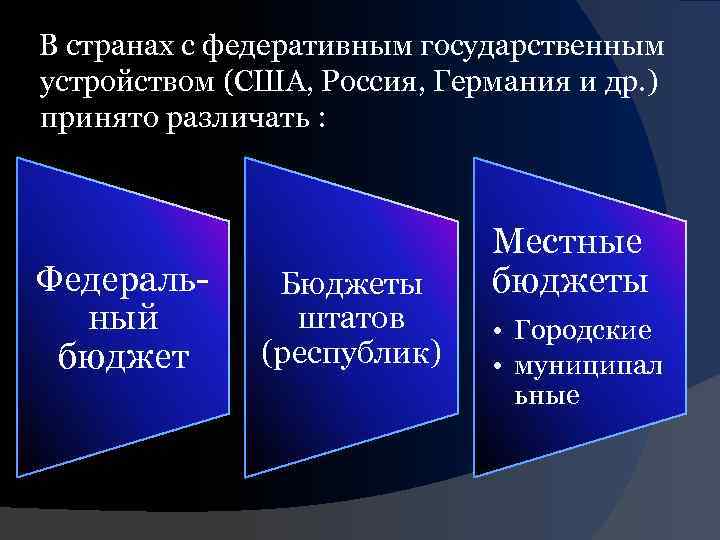 В странах с федеративным государственным устройством (США, Россия, Германия и др.) принято различать :

Федеральный бюджет

Бюджеты штатов (республик)

Местные бюджеты
• Городские
• муниципальные